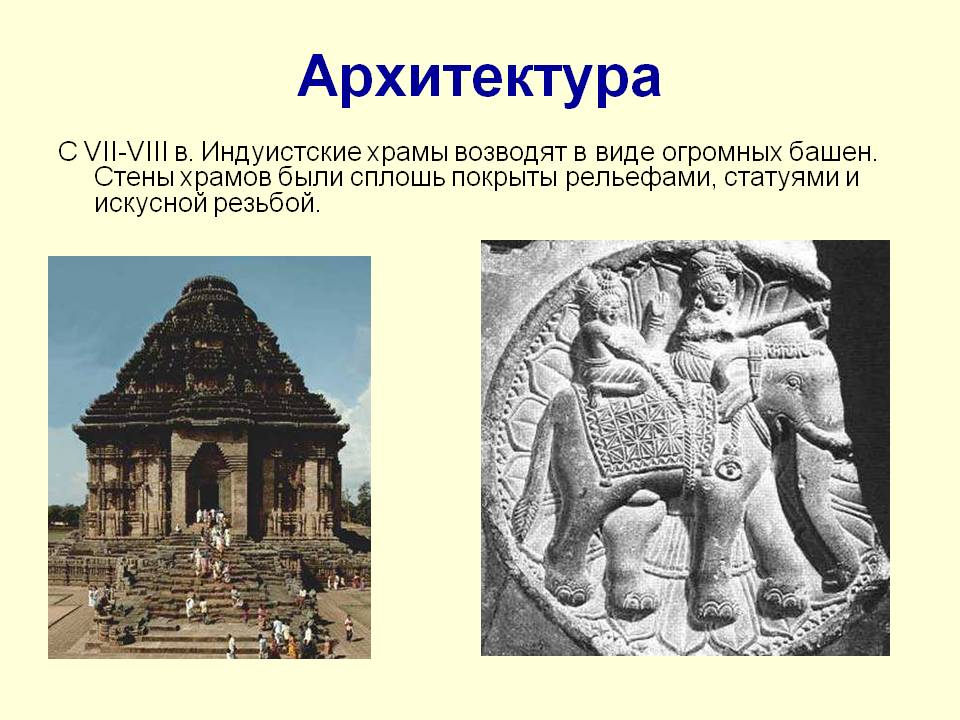 Архитектура

С VII-VIII в. Индуистские храмы возводят в виде огромных башен. Стены храмов были сплошь покрыты рельефами, статуями и искусной резьбой.